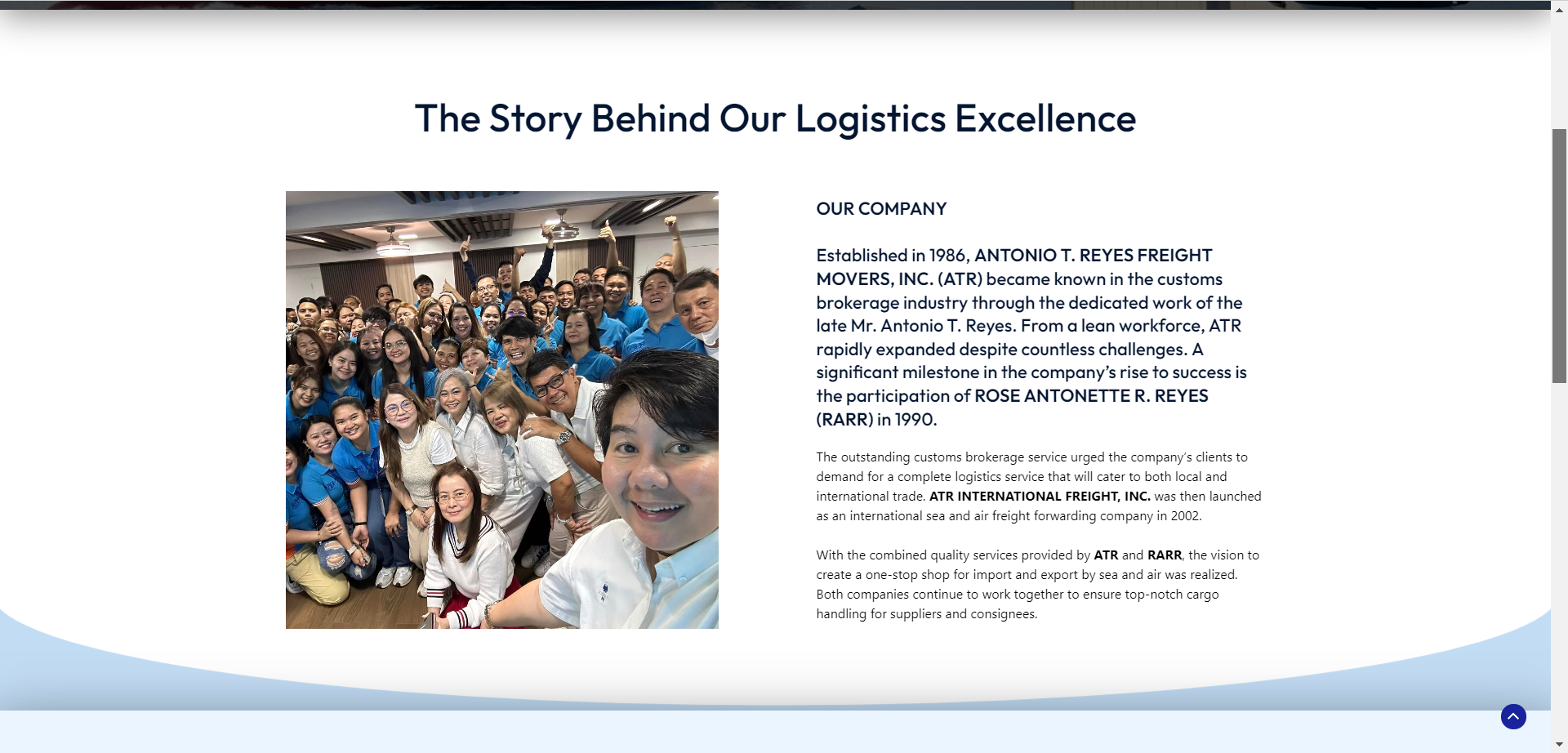 The Story Behind Our Logistics Excellence

OUR COMPANY

Established in 1986, ANTONIO T. REYES FREIGHT MOVERS, INC. (ATR) became known in the customs brokerage industry through the dedicated work of the late Mr. Antonio T. Reyes. From a lean workforce, ATR rapidly expanded despite countless challenges. A significant milestone in the company's rise to success is the participation of ROSE ANTONETTE R. REYES (RARR) in 1990.

The outstanding customs brokerage service urged the company's clients to demand for a complete logistics service that will cater to both local and international trade. ATR INTERNATIONAL FREIGHT, INC. was then launched as an international sea and air freight forwarding company in 2002.

With the combined quality services provided by ATR and RARR, the vision to create a one-stop shop for import and export by sea and air was realized. Both companies continue to work together to ensure top-notch cargo handling for suppliers and consignees.